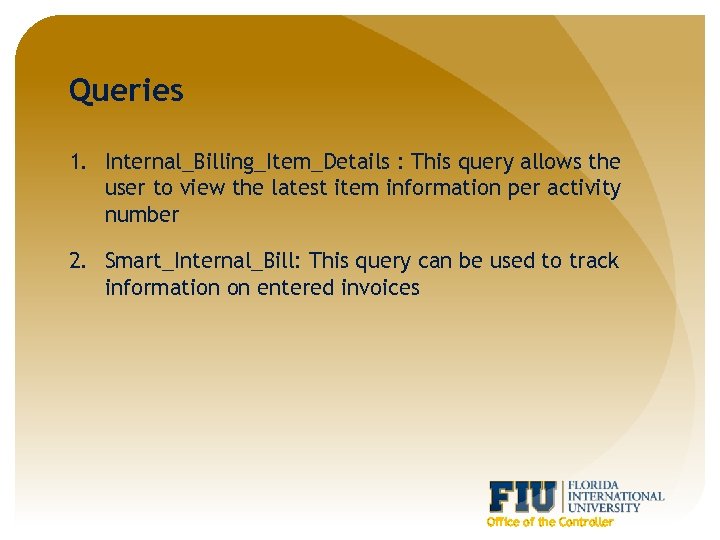 Queries

1. Internal_Billing_Item_Details : This query allows the user to view the latest item information per activity number

2. Smart_Internal_Bill: This query can be used to track information on entered invoices

FIU FLORIDA INTERNATIONAL UNIVERSITY
Office of the Controller